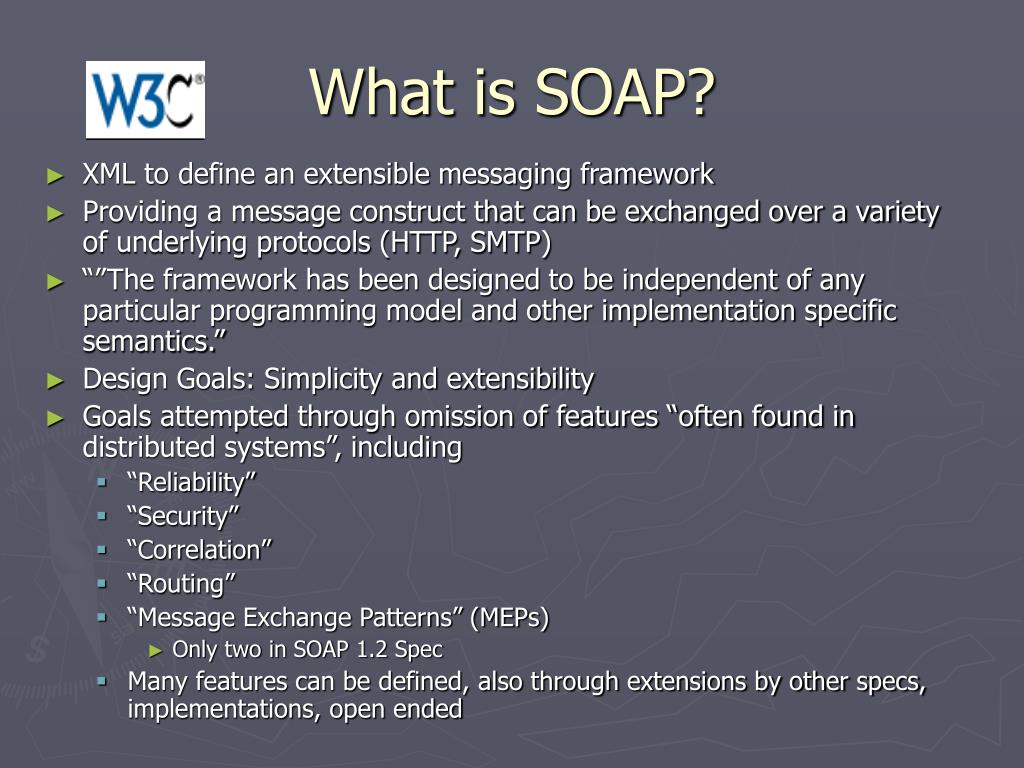 W3C®

What is SOAP?

► XML to define an extensible messaging framework
► Providing a message construct that can be exchanged over a variety of underlying protocols (HTTP, SMTP)
► “”The framework has been designed to be independent of any particular programming model and other implementation specific semantics.”
► Design Goals: Simplicity and extensibility
► Goals attempted through omission of features “often found in distributed systems”, including
▪ “Reliability”
▪ “Security”
▪ “Correlation”
▪ “Routing”
▪ “Message Exchange Patterns” (MEPs)
► Only two in SOAP 1.2 Spec
▪ Many features can be defined, also through extensions by other specs, implementations, open ended